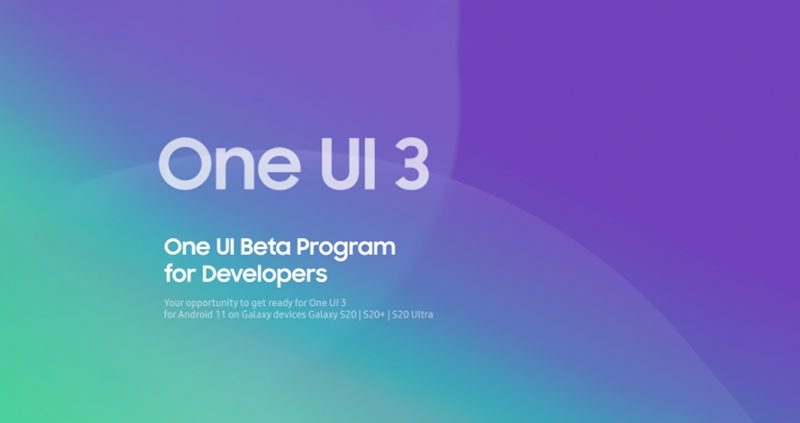 One UI 3

One UI Beta Program for Developers

Your opportunity to get ready for One UI 3 for Android 11 on Galaxy devices Galaxy S20 | S20+ | S20 Ultra